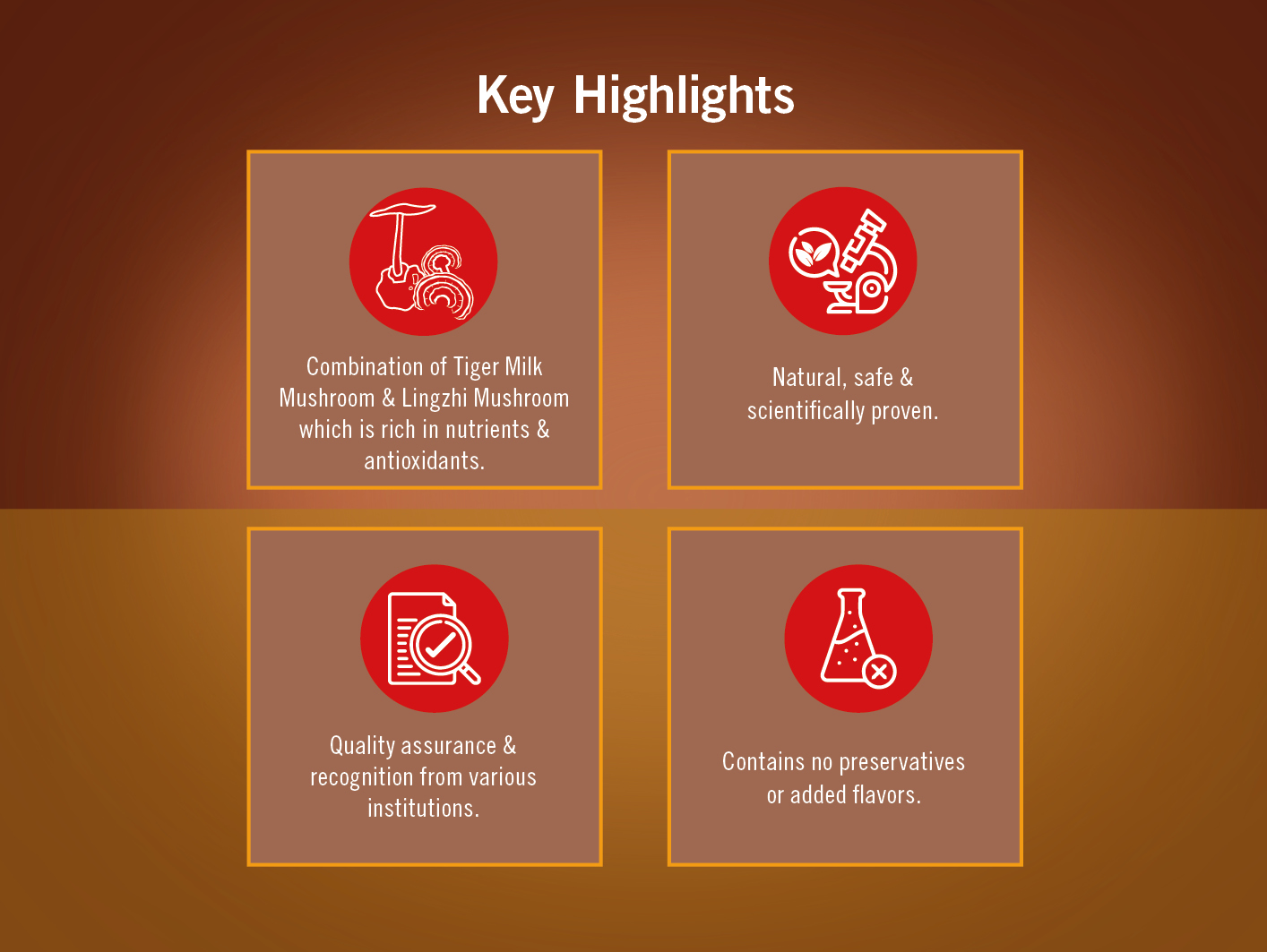 Key Highlights

Combination of Tiger Milk Mushroom & Lingzhi Mushroom which is rich in nutrients & antioxidants.

Natural, safe & scientifically proven.

Quality assurance & recognition from various institutions.

Contains no preservatives or added flavors.